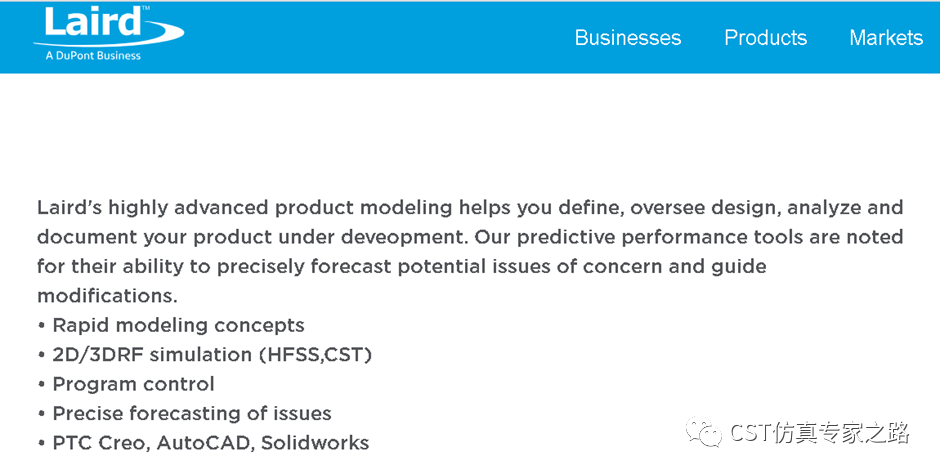 Laird™
A DuPont Business

Businesses Products Markets

Laird's highly advanced product modeling helps you define, oversee design, analyze and document your product under deveopment. Our predictive performance tools are noted for their ability to precisely forecast potential issues of concern and guide modifications.
• Rapid modeling concepts
• 2D/3DRF simulation (HFSS,CST)
• Program control
• Precise forecasting of issues
• PTC Creo, AutoCAD, Solidworks

CST仿真专家之路